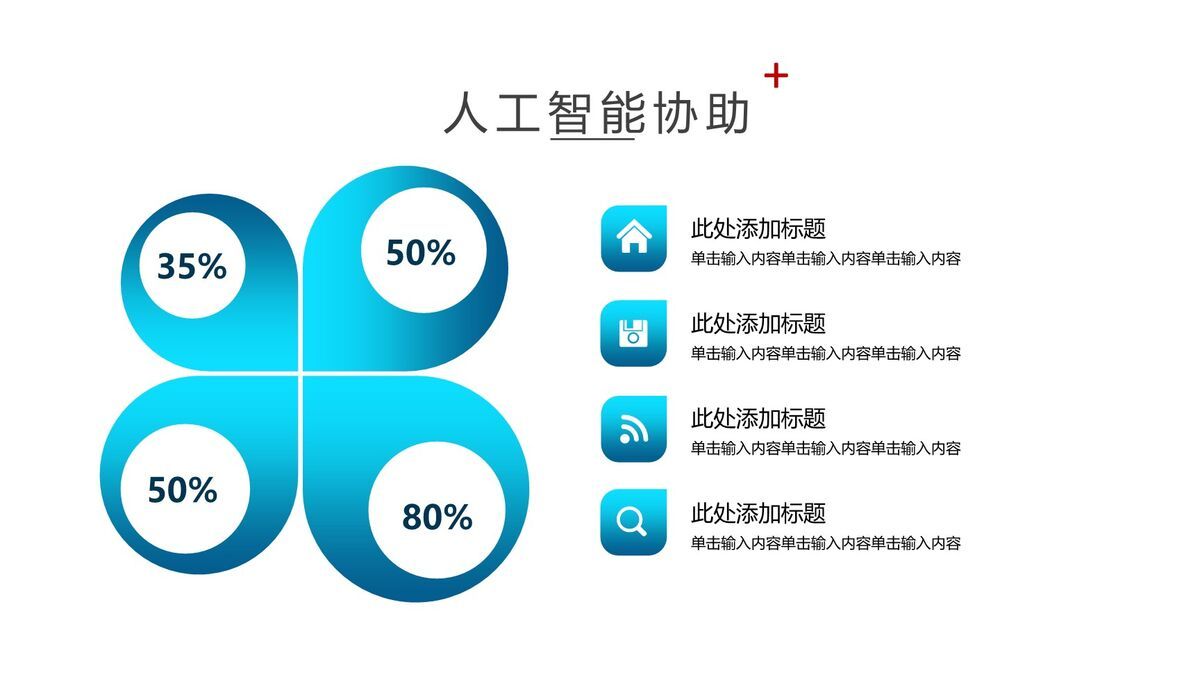 人工智能协助

35%

50%

50%

80%

此处添加标题
单击输入内容单击输入内容单击输入内容

此处添加标题
单击输入内容单击输入内容单击输入内容

此处添加标题
单击输入内容单击输入内容单击输入内容

此处添加标题
单击输入内容单击输入内容单击输入内容